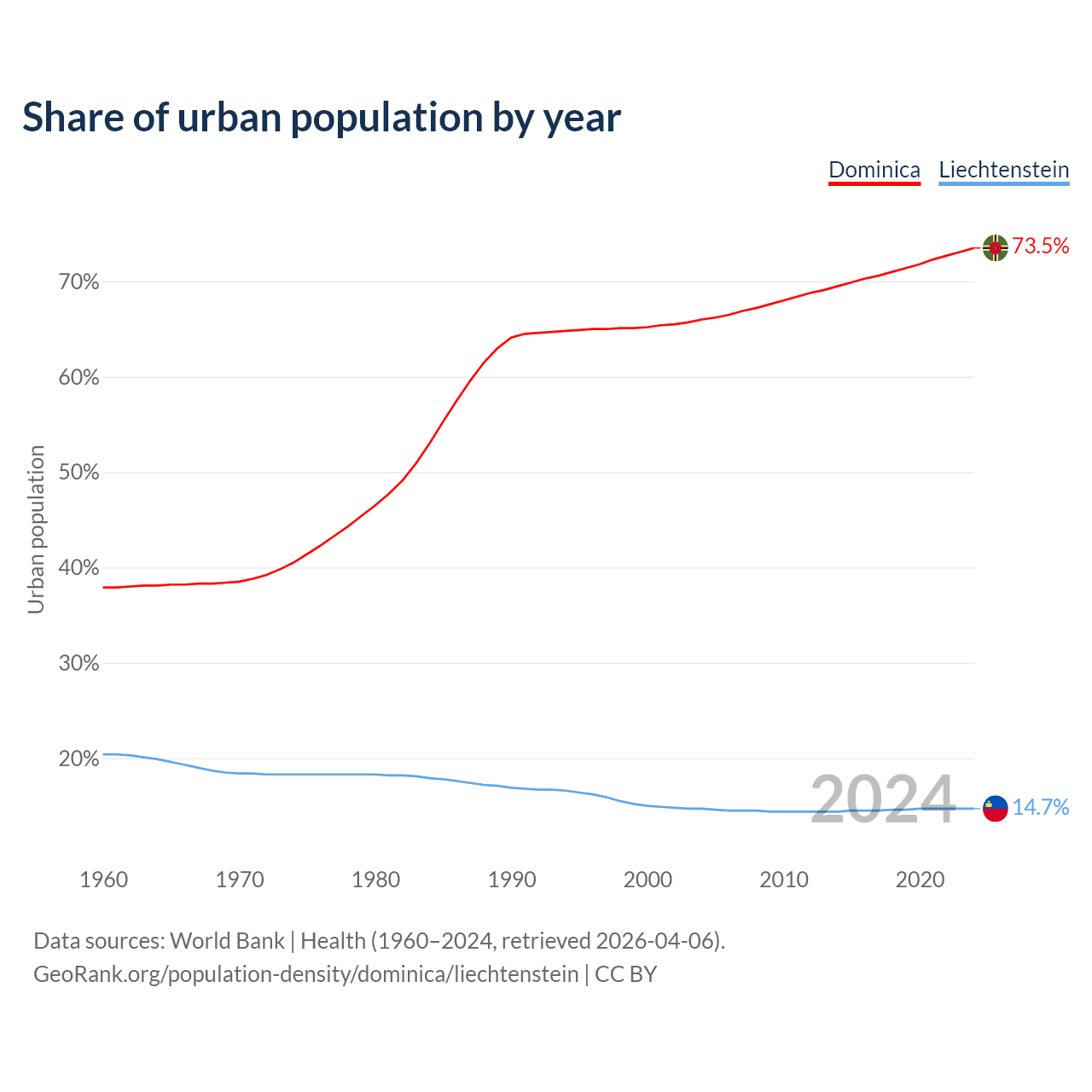 Share of urban population by year

Dominica Liechtenstein

73.5%

70%

60%

50%

40%

30%

20%

Urban population

2024

14.7%

1960 1970 1980 1990 2000 2010 2020

Data sources: World Bank | Health (1960–2024, retrieved 2026-04-06).
GeoRank.org/population-density/dominica/liechtenstein | CC BY